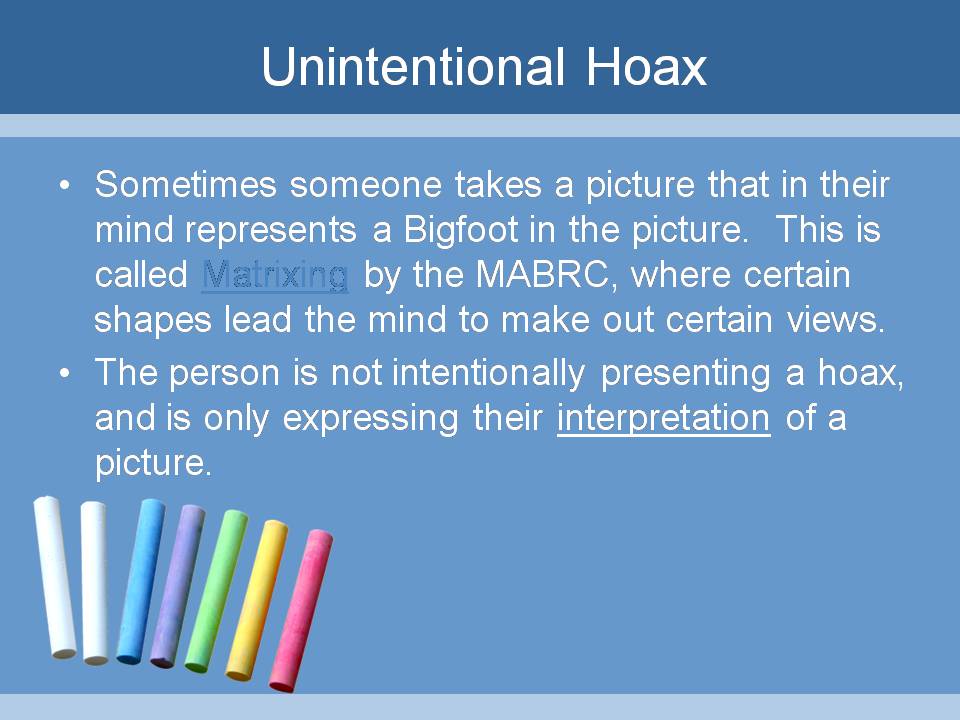 Unintentional Hoax

• Sometimes someone takes a picture that in their mind represents a Bigfoot in the picture. This is called Matrixing by the MABRC, where certain shapes lead the mind to make out certain views.

• The person is not intentionally presenting a hoax, and is only expressing their interpretation of a picture.